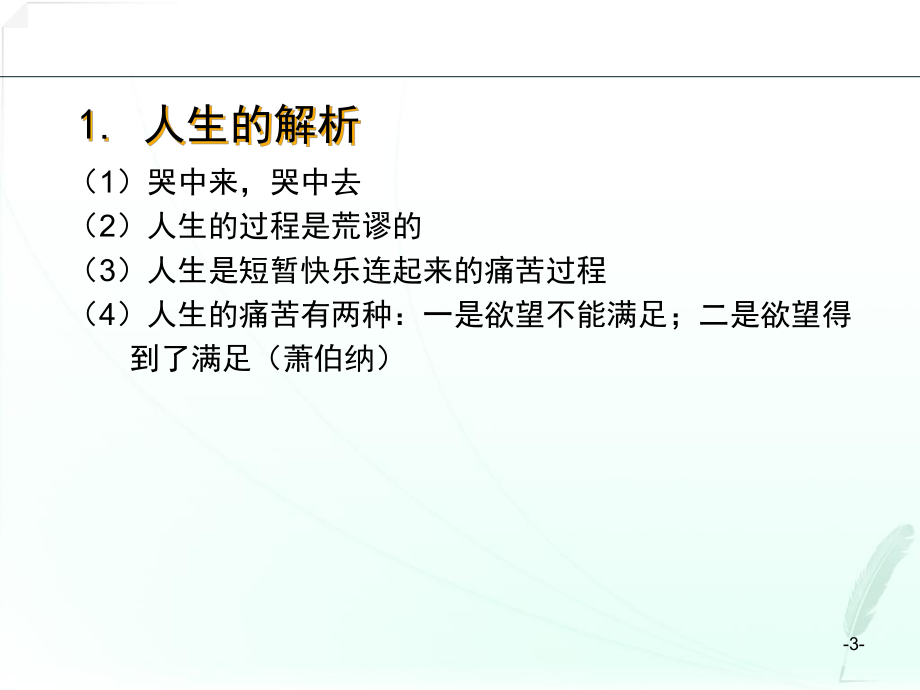 1. 人生的解析

（1）哭中来，哭中去

（2）人生的过程是荒谬的

（3）人生是短暂快乐连起来的痛苦过程

（4）人生的痛苦有两种：一是欲望不能满足；二是欲望得到了满足（萧伯纳）

-3-